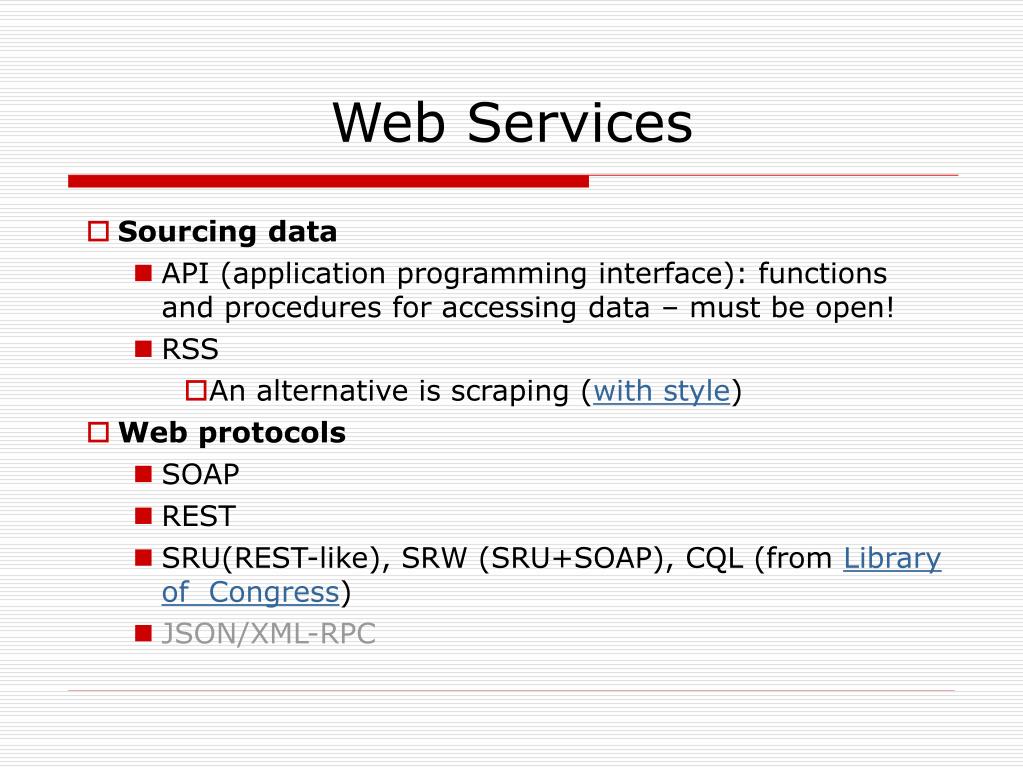 Web Services

Sourcing data

API (application programming interface): functions and procedures for accessing data – must be open!

RSS

An alternative is scraping (with style)

Web protocols

SOAP

REST

SRU(REST-like), SRW (SRU+SOAP), CQL (from Library of Congress)

JSON/XML-RPC